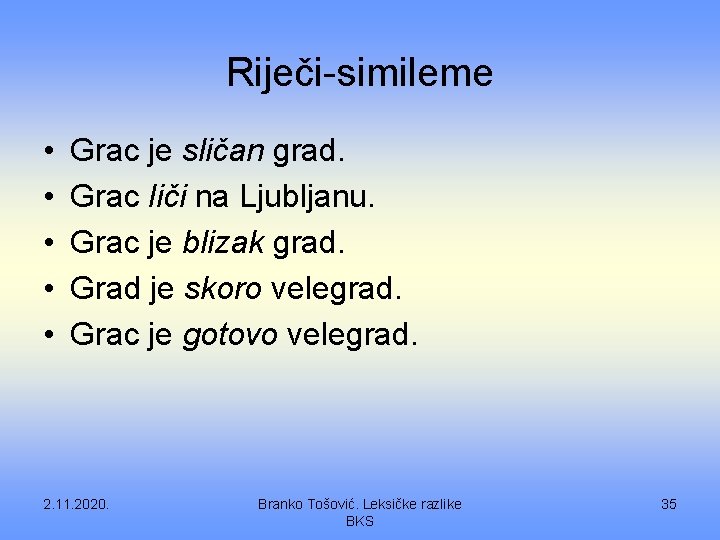 Riječi-simileme

• Grac je sličan grad.
• Grac liči na Ljubljanu.
• Grac je blizak grad.
• Grad je skoro velegrad.
• Grac je gotovo velegrad.

2.11.2020.

Branko Tošović. Leksičke razlike BKS

35